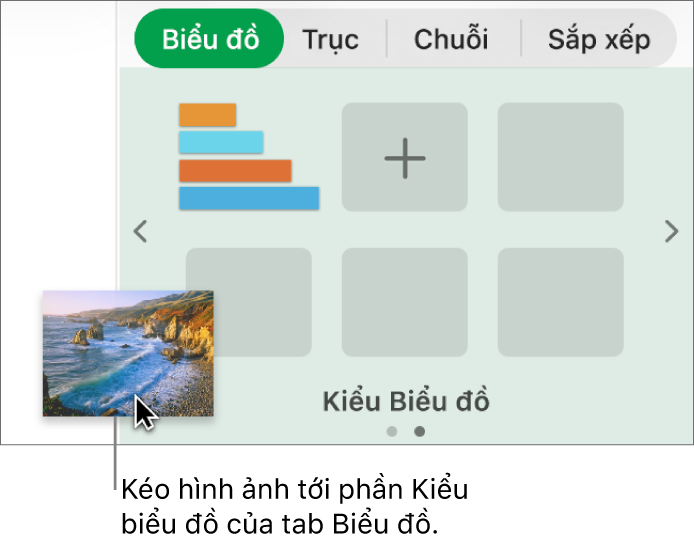 Biểu đồ
Trục
Chuỗi
Sắp xếp

+

Kiểu Biểu đồ

Kéo hình ảnh tới phần Kiểu biểu đồ của tab Biểu đồ.